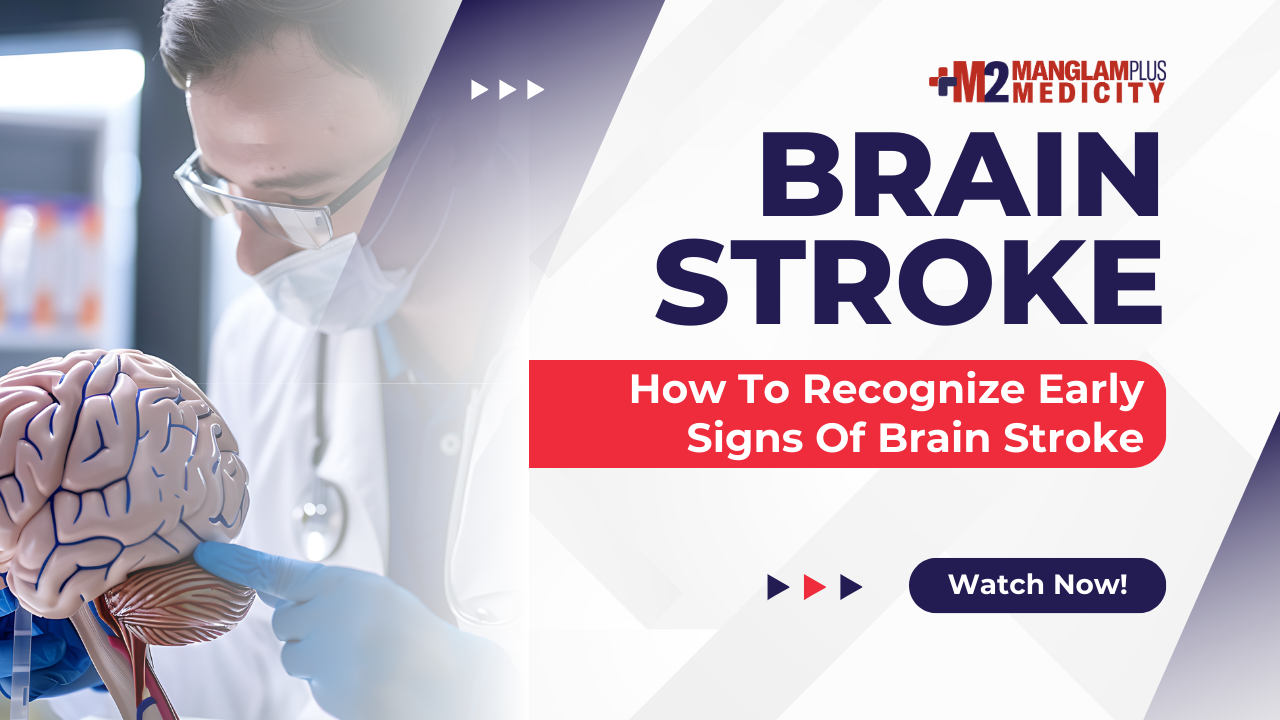 M2 MANGLAMPLUS MEDICITY

BRAIN STROKE

How To Recognize Early Signs Of Brain Stroke

Watch Now!